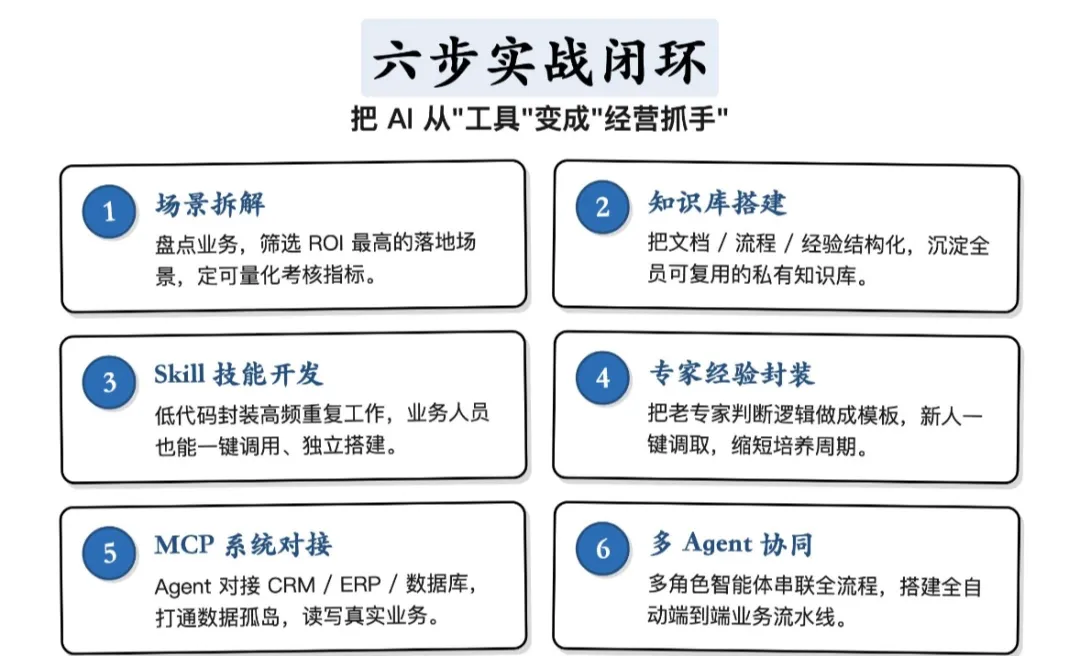 六步实战闭环

把 AI 从"工具"变成"经营抓手"

1 场景拆解
盘点业务，筛选 ROI 最高的落地场景，定可量化考核指标。

2 知识库搭建
把文档 / 流程 / 经验结构化，沉淀全员可复用的私有知识库。

3 Skill 技能开发
低代码封装高频重复工作，业务人员也能一键调用、独立搭建。

4 专家经验封装
把老专家判断逻辑做成模板，新人一键调取，缩短培养周期。

5 MCP 系统对接
Agent 对接 CRM / ERP / 数据库，打通数据孤岛，读写真实业务。

6 多 Agent 协同
多角色智能体串联全流程，搭建全自动端到端业务流水线。